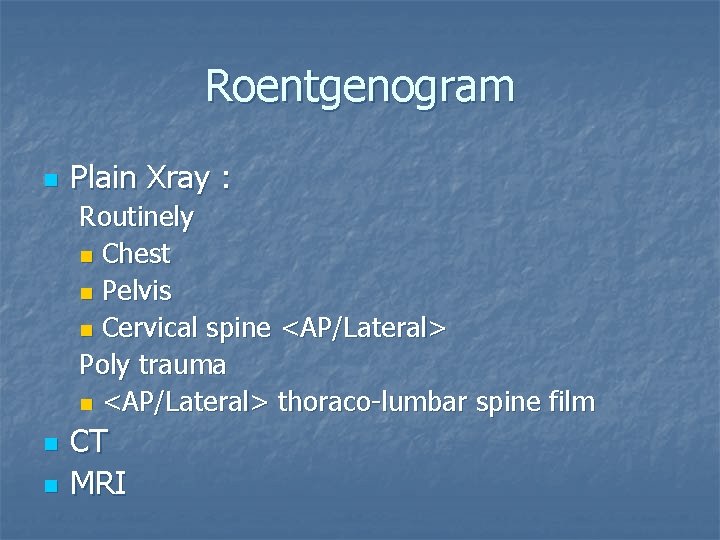 Roentgenogram

- Plain Xray :
  Routinely
  - Chest
  - Pelvis
  - Cervical spine <AP/Lateral>
  Poly trauma
  - <AP/Lateral> thoraco-lumbar spine film
- CT
- MRI